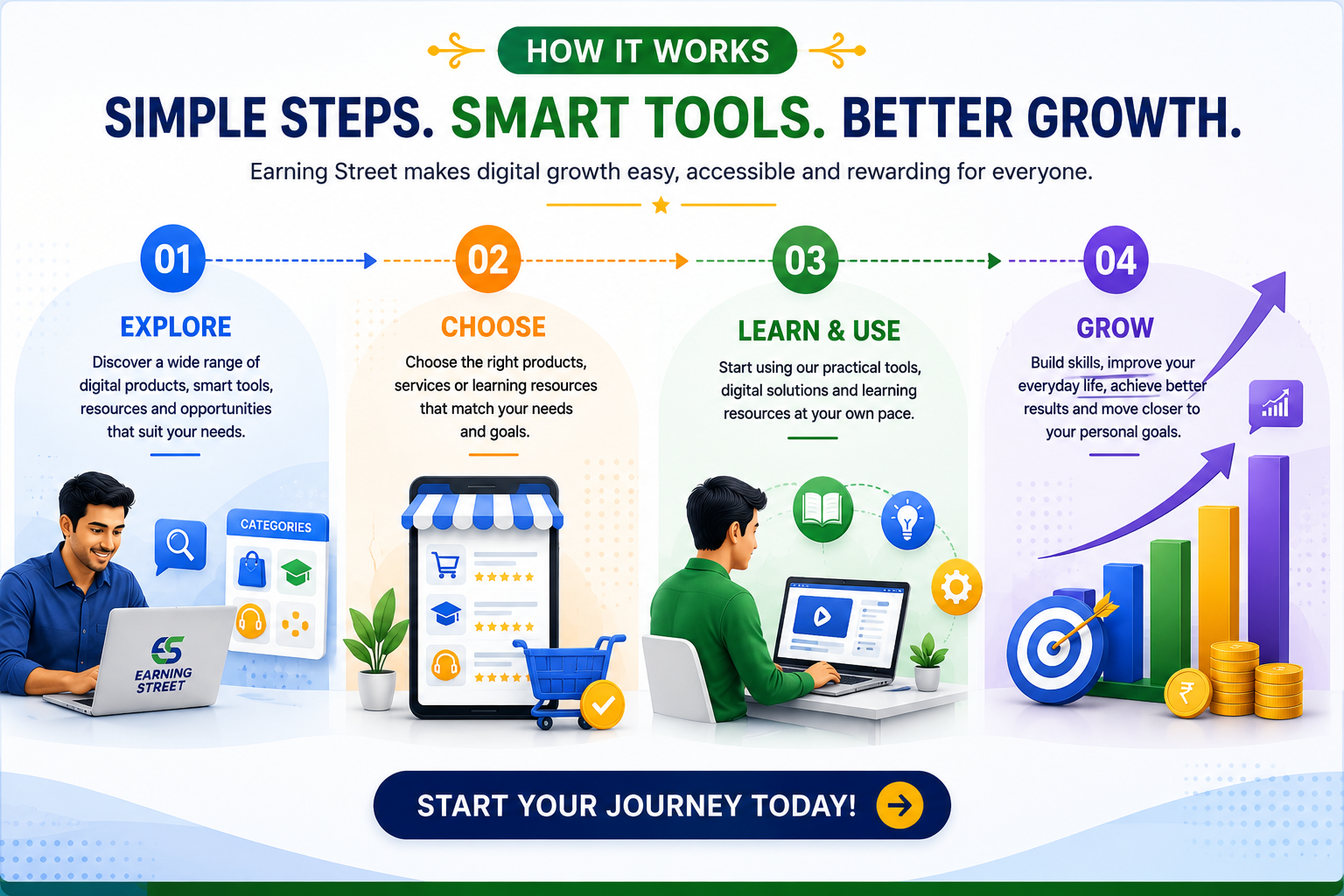 HOW IT WORKS

SIMPLE STEPS. SMART TOOLS. BETTER GROWTH.

Earning Street makes digital growth easy, accessible and rewarding for everyone.

01

EXPLORE

Discover a wide range of digital products, smart tools, resources and opportunities that suit your needs.

CATEGORIES

ES EARNING STREET

02

CHOOSE

Choose the right products, services or learning resources that match your needs and goals.

03

LEARN & USE

Start using our practical tools, digital solutions and learning resources at your own pace.

04

GROW

Build skills, improve your everyday life, achieve better results and move closer to your personal goals.

₹

START YOUR JOURNEY TODAY!